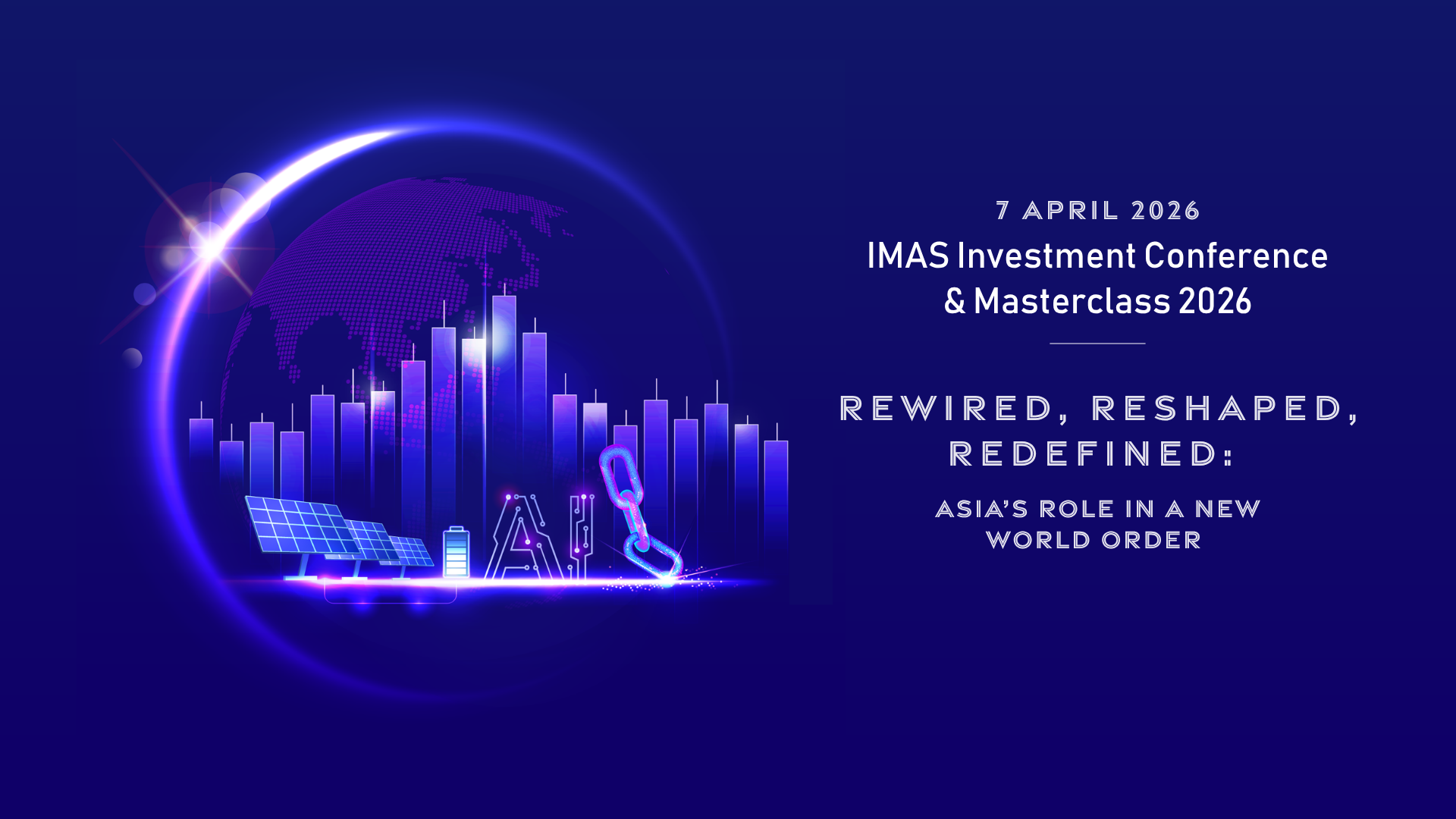 AI

7 APRIL 2026

IMAS Investment Conference & Masterclass 2026

REWIRED, RESHAPED, REDEFINED:

ASIA'S ROLE IN A NEW WORLD ORDER